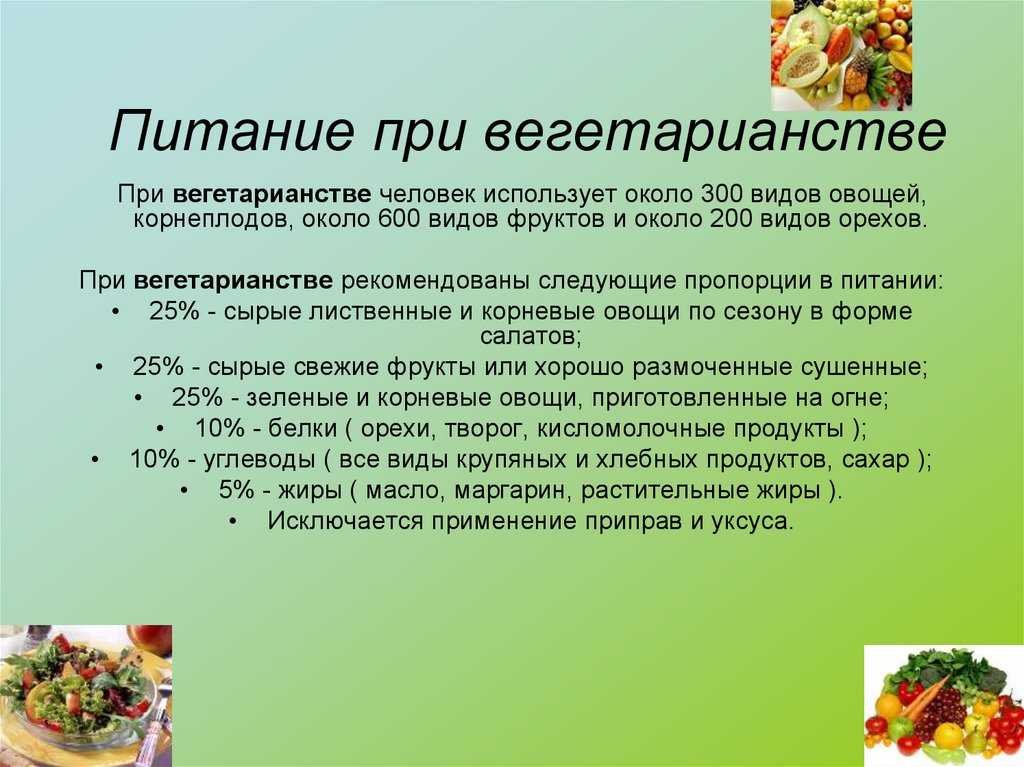 Питание при вегетарианстве

При вегетарианстве человек использует около 300 видов овощей, корнеплодов, около 600 видов фруктов и около 200 видов орехов.

При вегетарианстве рекомендованы следующие пропорции в питании:
• 25% - сырые лиственные и корневые овощи по сезону в форме салатов;
• 25% - сырые свежие фрукты или хорошо размоченные сушенные;
• 25% - зеленые и корневые овощи, приготовленные на огне;
• 10% - белки ( орехи, творог, кисломолочные продукты );
• 10% - углеводы ( все виды крупяных и хлебных продуктов, сахар );
• 5% - жиры ( масло, маргарин, растительные жиры ).
• Исключается применение приправ и уксуса.